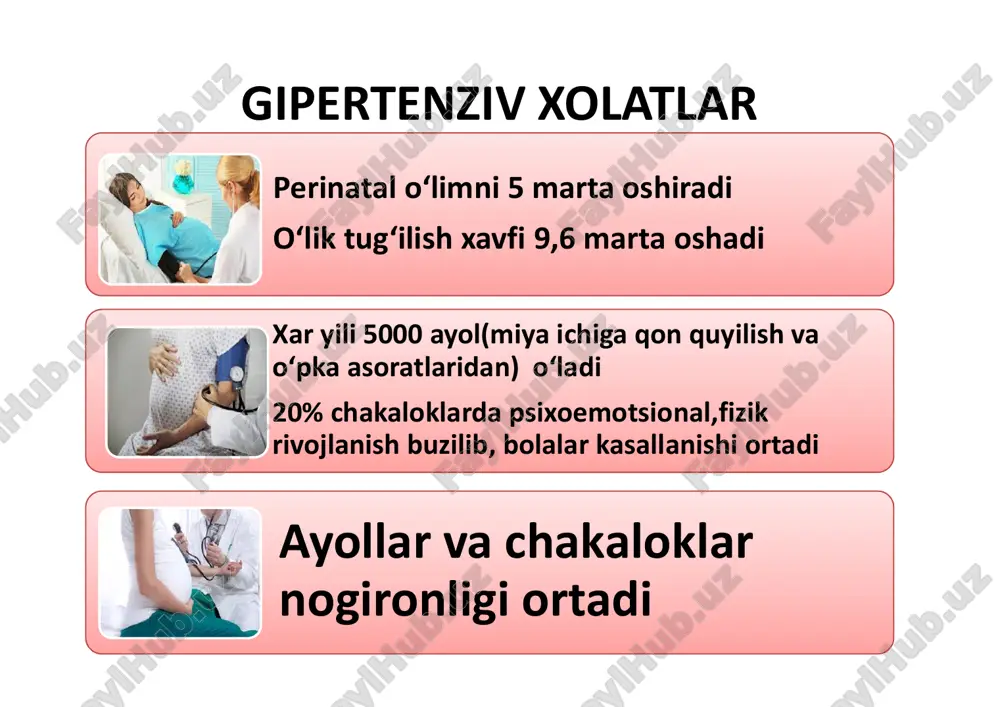 GIPERTENZIV XOLATLAR

Perinatal o‘limni 5 marta oshiradi

O‘lik tug‘ilish xavfi 9,6 marta oshadi

Xar yili 5000 ayol(miya ichiga qon quyilish va o‘pka asoratlaridan) o‘ladi

20% chakaloklarda psixoemotsional,fizik rivojlanish buzilib, bolalar kasallanishi ortadi

Ayollar va chakaloklar nogironligi ortadi

FaylHub.uz